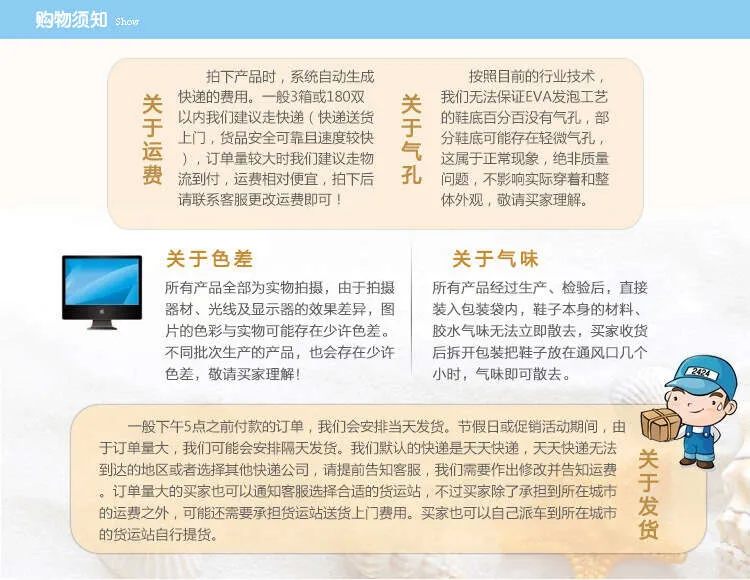 购物须知 Show

关于运费

拍下产品时，系统自动生成快递的费用。一般3箱或180双以内我们建议走快递（快递送货上门，货品安全可靠且速度较快），订单量较大时我们建议走物流到付，运费相对便宜，拍下后请联系客服更改运费即可！

关于气孔

按照目前的行业技术，我们无法保证EVA发泡工艺的鞋底百分百没有气孔，部分鞋底可能存在轻微气孔，这属于正常现象，绝非质量问题，不影响实际穿着和整体外观，敬请买家理解。

关于色差

所有产品全部为实物拍摄，由于拍摄器材、光线及显示器的效果差异，图片的色彩与实物可能存在少许色差。不同批次生产的产品，也会存在少许色差，敬请买家理解！

关于气味

所有产品经过生产、检验后，直接装入包装袋内，鞋子本身的材料、胶水气味无法立即散去，买家收货后拆开包装把鞋子放在通风口几个小时，气味即可散去。

2424

一般下午5点之前付款的订单，我们会安排当天发货。节假日或促销活动期间，由于订单量大，我们可能会安排隔天发货。我们默认的快递是天天快递，天天快递无法到达的地区或者选择其他快递公司，请提前告知客服，我们需要作出修改并告知运费。订单量大的买家也可以通知客服选择合适的货运站，不过买家除了承担到所在城市的运费之外，可能还需要承担货运站送货上门费用。买家也可以自己派车到所在城市的货运站自行提货。

关于发货